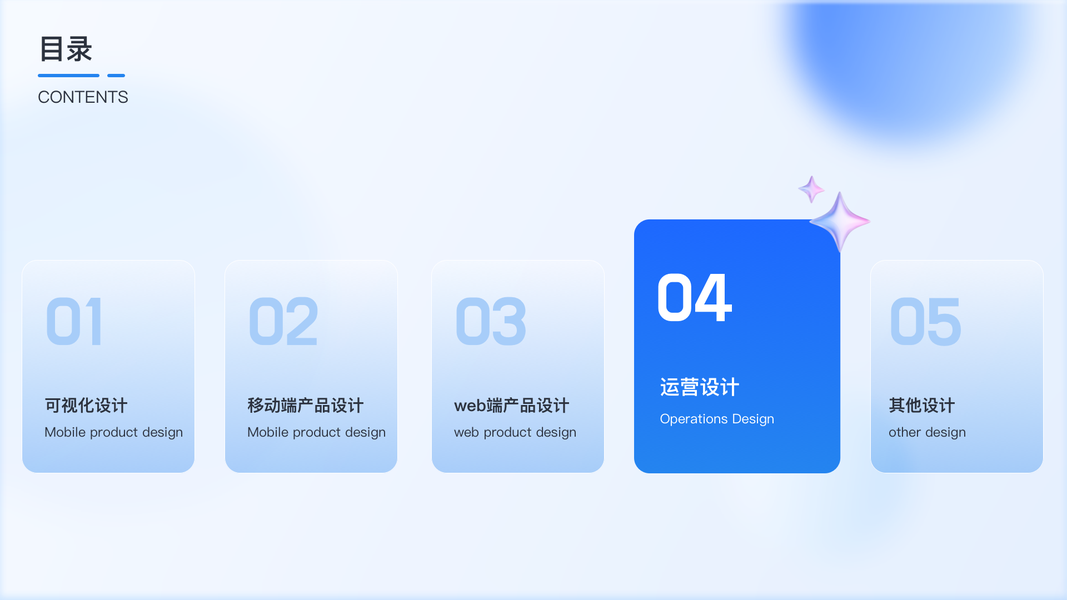 目录
CONTENTS

01
可视化设计
Mobile product design

02
移动端产品设计
Mobile product design

03
web端产品设计
web product design

04
运营设计
Operations Design

05
其他设计
other design